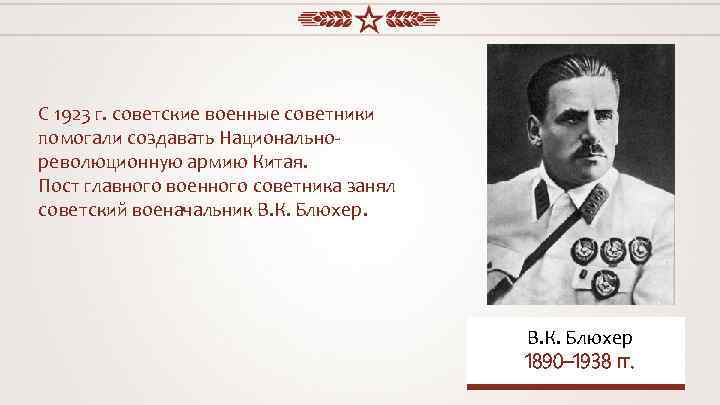 С 1923 г. советские военные советники помогали создавать Национально-революционную армию Китая. Пост главного военного советника занял советский военачальник В.К. Блюхер.

В.К. Блюхер
1890–1938 гг.